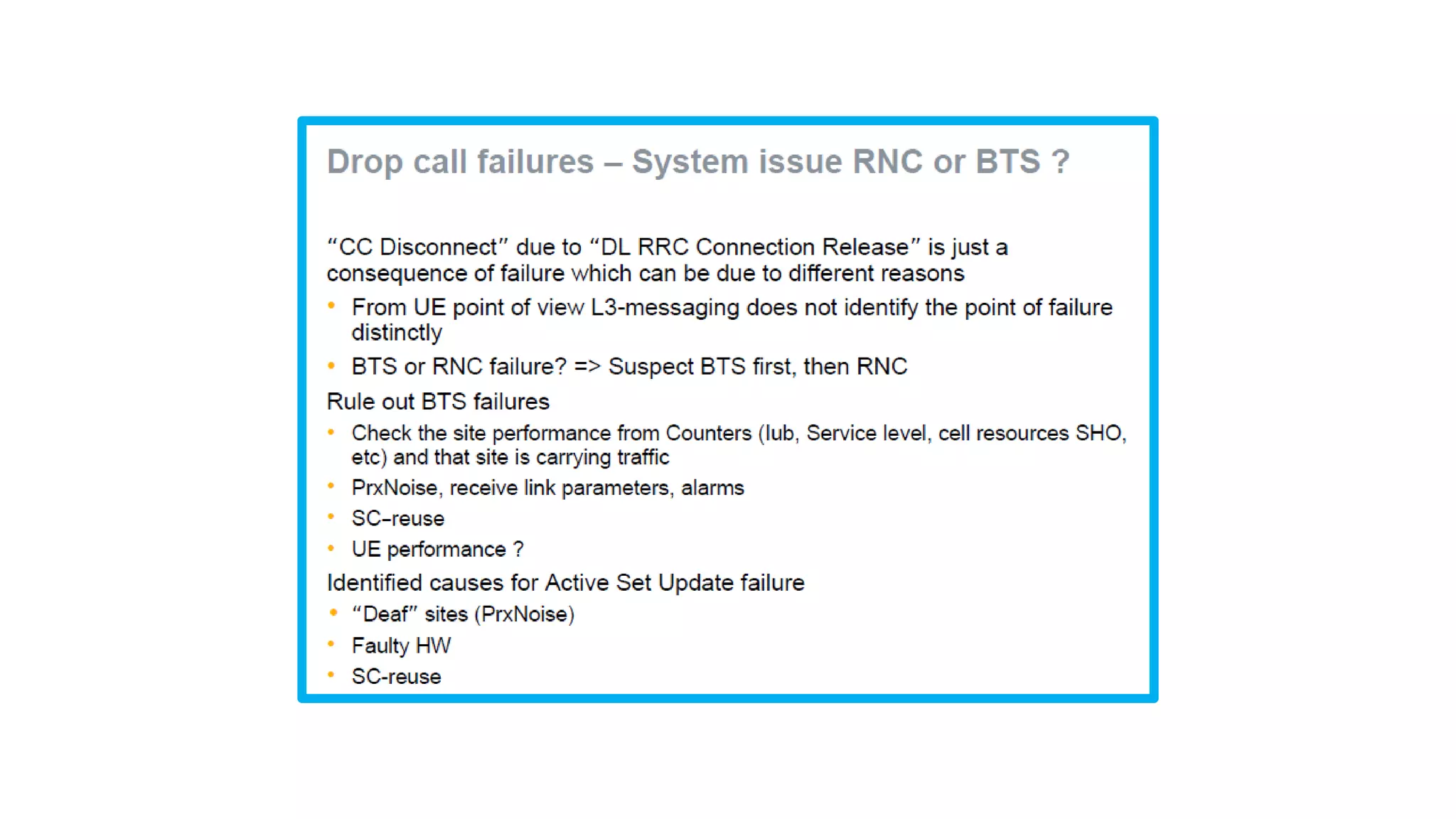 Drop call failures – System issue RNC or BTS ?

“CC Disconnect” due to “DL RRC Connection Release” is just a consequence of failure which can be due to different reasons

• From UE point of view L3-messaging does not identify the point of failure distinctly
• BTS or RNC failure? => Suspect BTS first, then RNC

Rule out BTS failures

• Check the site performance from Counters (Iub, Service level, cell resources SHO, etc) and that site is carrying traffic
• PrxNoise, receive link parameters, alarms
• SC–reuse
• UE performance ?

Identified causes for Active Set Update failure

• “Deaf” sites (PrxNoise)
• Faulty HW
• SC-reuse